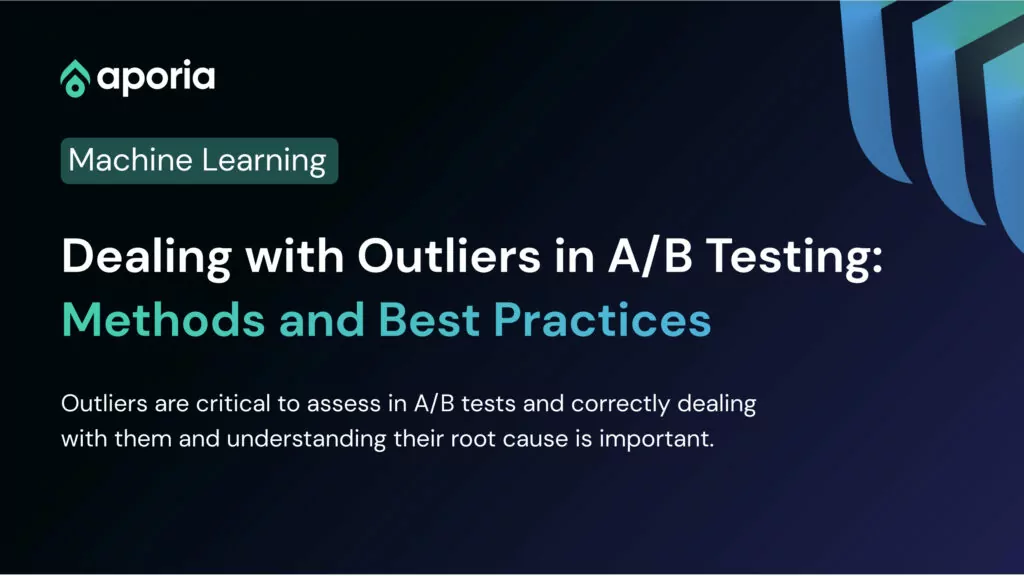 aporia

Machine Learning

Dealing with Outliers in A/B Testing: Methods and Best Practices

Outliers are critical to assess in A/B tests and correctly dealing with them and understanding their root cause is important.